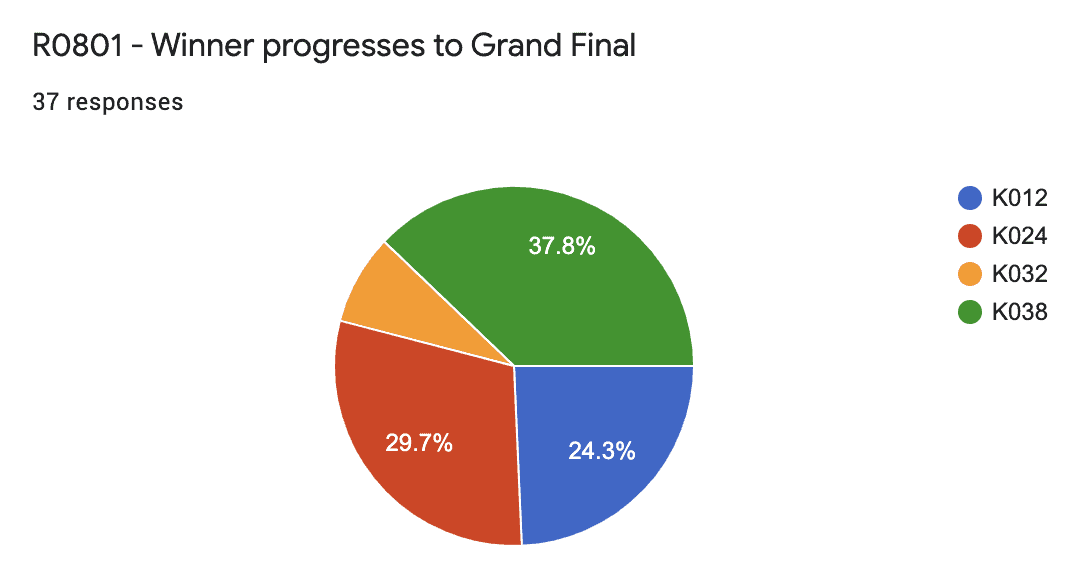 R0801 - Winner progresses to Grand Final

37 responses

37.8%

29.7%

24.3%

K012
K024
K032
K038